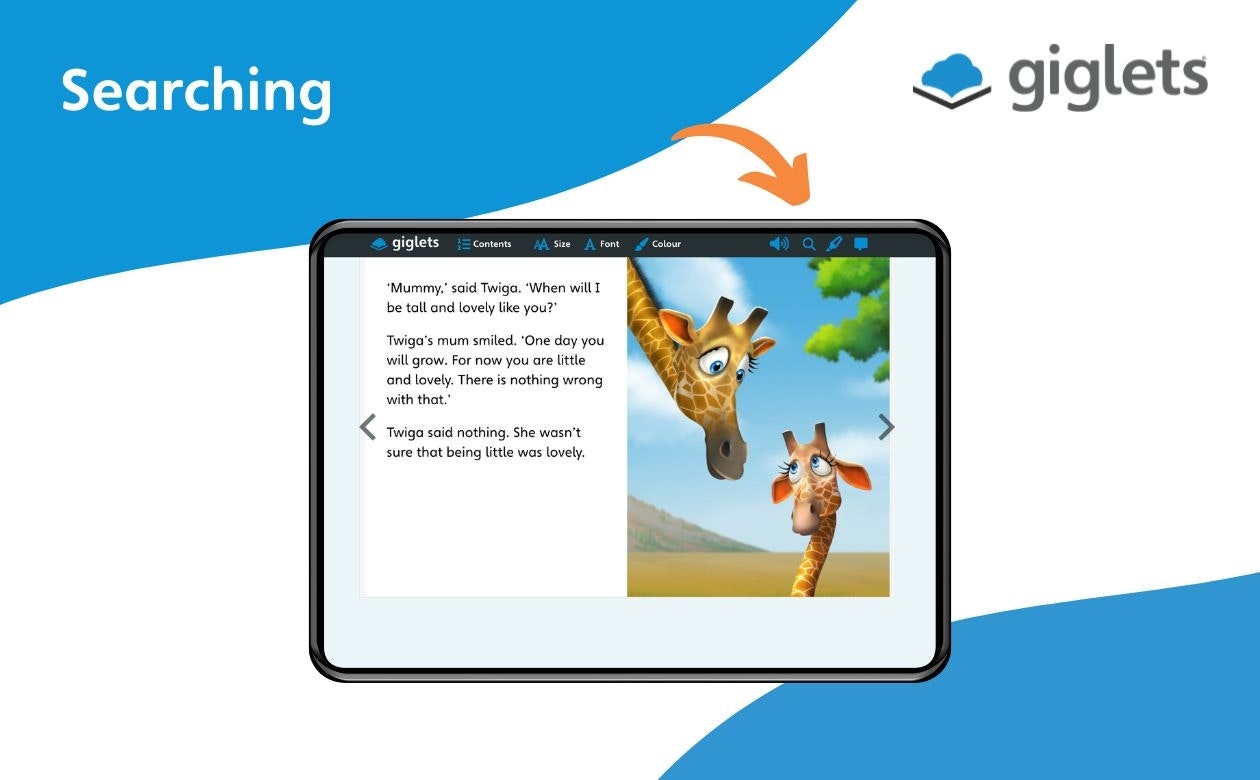 Searching

giglets

giglets Contents Size Font Colour

'Mummy,' said Twiga. 'When will I be tall and lovely like you?'

Twiga's mum smiled. 'One day you will grow. For now you are little and lovely. There is nothing wrong with that.'

Twiga said nothing. She wasn't sure that being little was lovely.